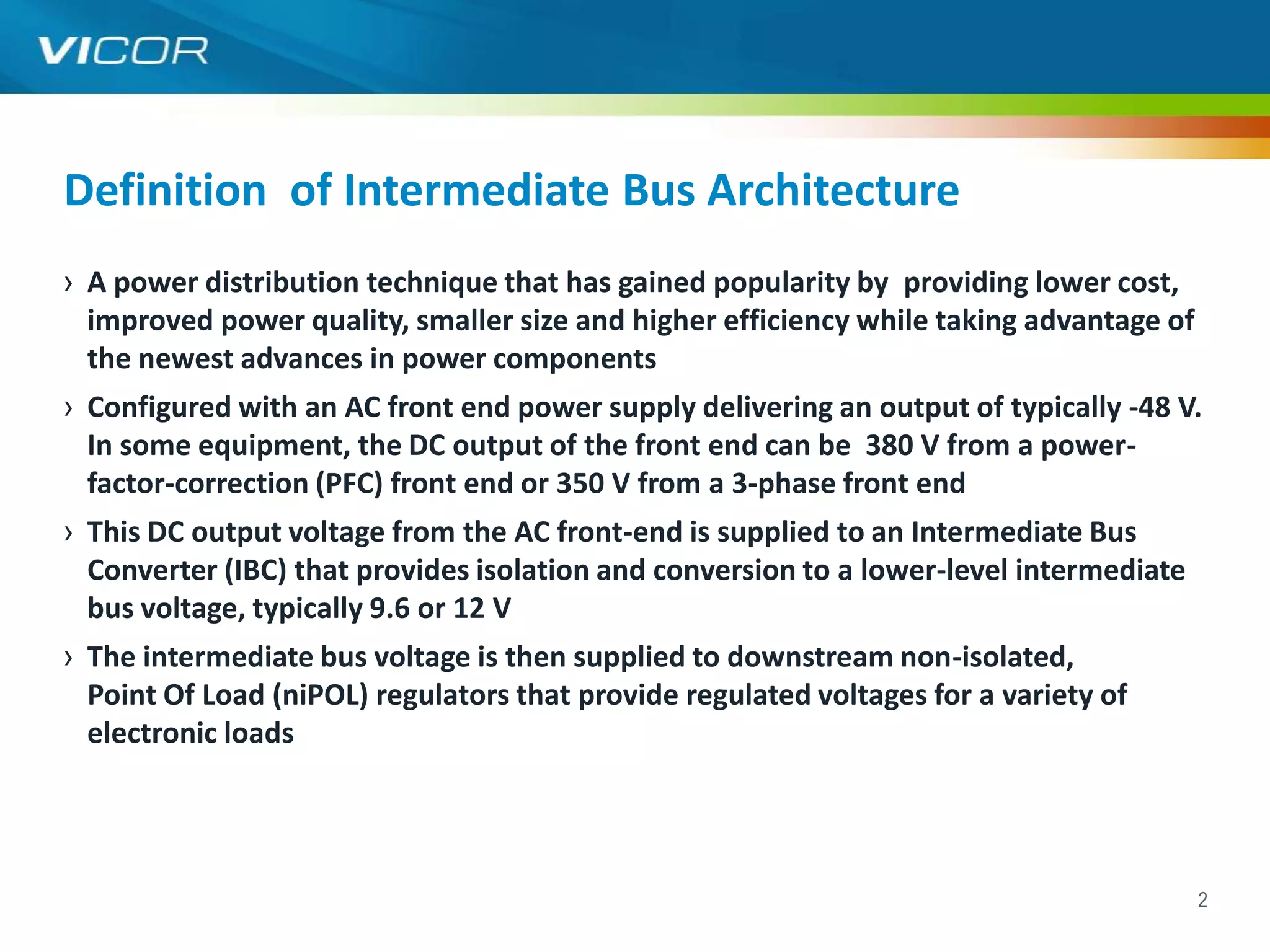 VICOR

Definition of Intermediate Bus Architecture

› A power distribution technique that has gained popularity by providing lower cost, improved power quality, smaller size and higher efficiency while taking advantage of the newest advances in power components

› Configured with an AC front end power supply delivering an output of typically -48 V. In some equipment, the DC output of the front end can be 380 V from a power-factor-correction (PFC) front end or 350 V from a 3-phase front end

› This DC output voltage from the AC front-end is supplied to an Intermediate Bus Converter (IBC) that provides isolation and conversion to a lower-level intermediate bus voltage, typically 9.6 or 12 V

› The intermediate bus voltage is then supplied to downstream non-isolated, Point Of Load (niPOL) regulators that provide regulated voltages for a variety of electronic loads

2